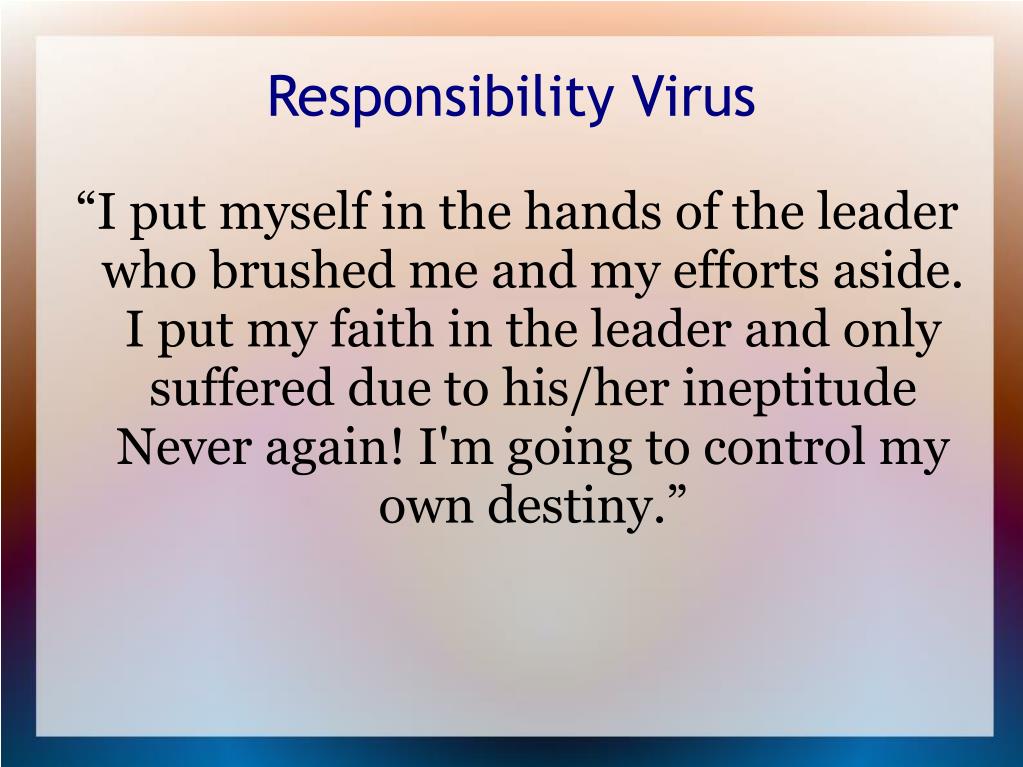 Responsibility Virus

“I put myself in the hands of the leader who brushed me and my efforts aside. I put my faith in the leader and only suffered due to his/her ineptitude Never again! I'm going to control my own destiny.”